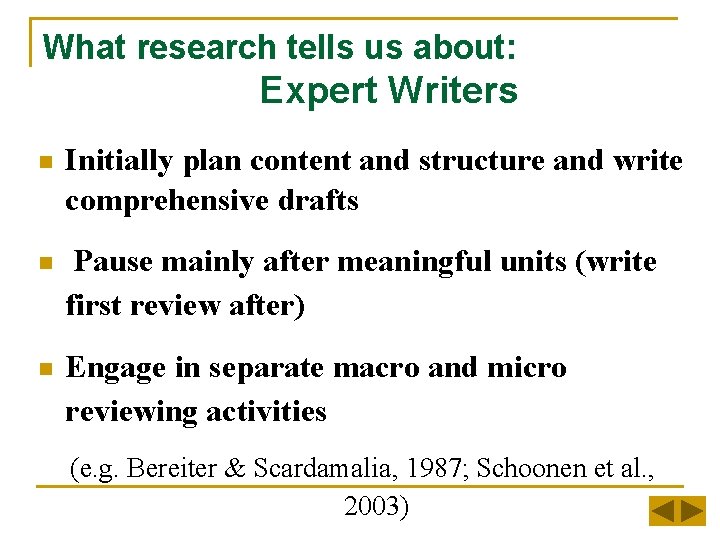 What research tells us about:
Expert Writers

Initially plan content and structure and write comprehensive drafts

Pause mainly after meaningful units (write first review after)

Engage in separate macro and micro reviewing activities

(e.g. Bereiter & Scardamalia, 1987; Schoonen et al., 2003)